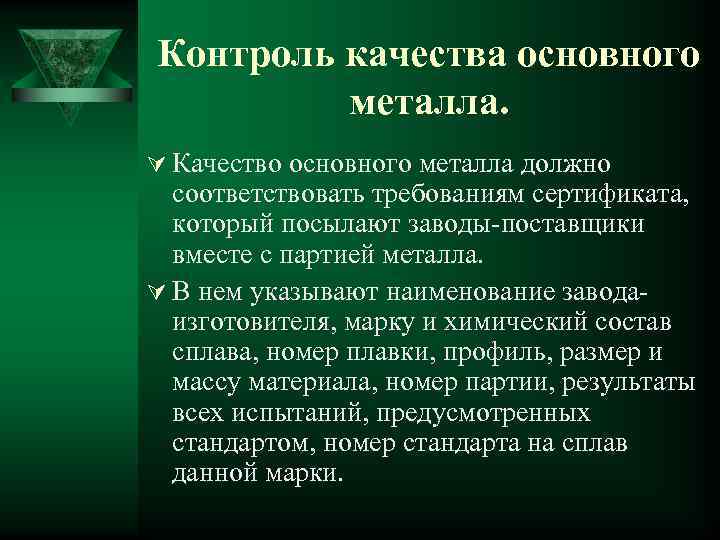 Контроль качества основного металла.

Качество основного металла должно соответствовать требованиям сертификата, который посылают заводы-поставщики вместе с партией металла.

В нем указывают наименование завода-изготовителя, марку и химический состав сплава, номер плавки, профиль, размер и массу материала, номер партии, результаты всех испытаний, предусмотренных стандартом, номер стандарта на сплав данной марки.